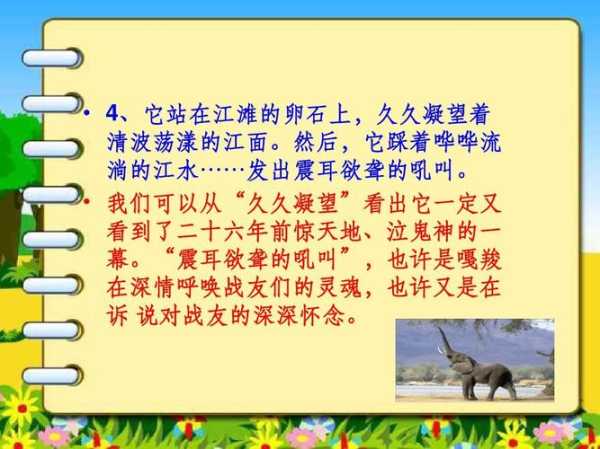 • 4、它站在江滩的卵石上，久久凝望着清波荡漾的江面。然后，它踩着哗哗流淌的江水……发出震耳欲聋的吼叫。

• 我们可以从“久久凝望”看出它一定又看到了二十六年前惊天地、泣鬼神的一幕。“震耳欲聋的吼叫”，也许是嘎羧在深情呼唤战友们的灵魂，也许又是在诉 说对战友的深深怀念。